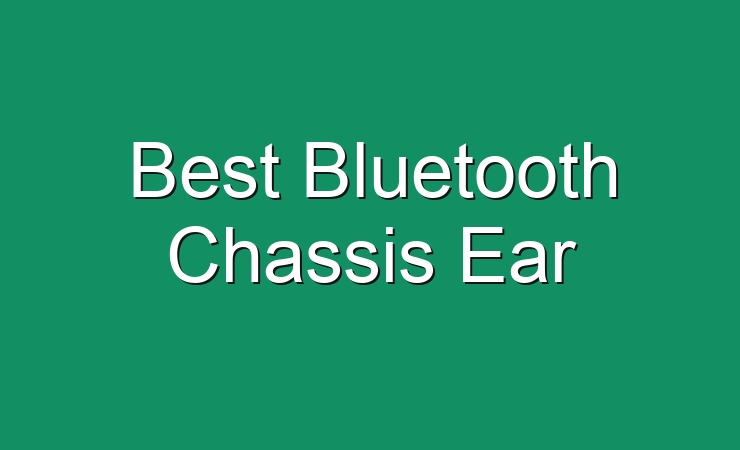 Best Bluetooth Chassis Ear